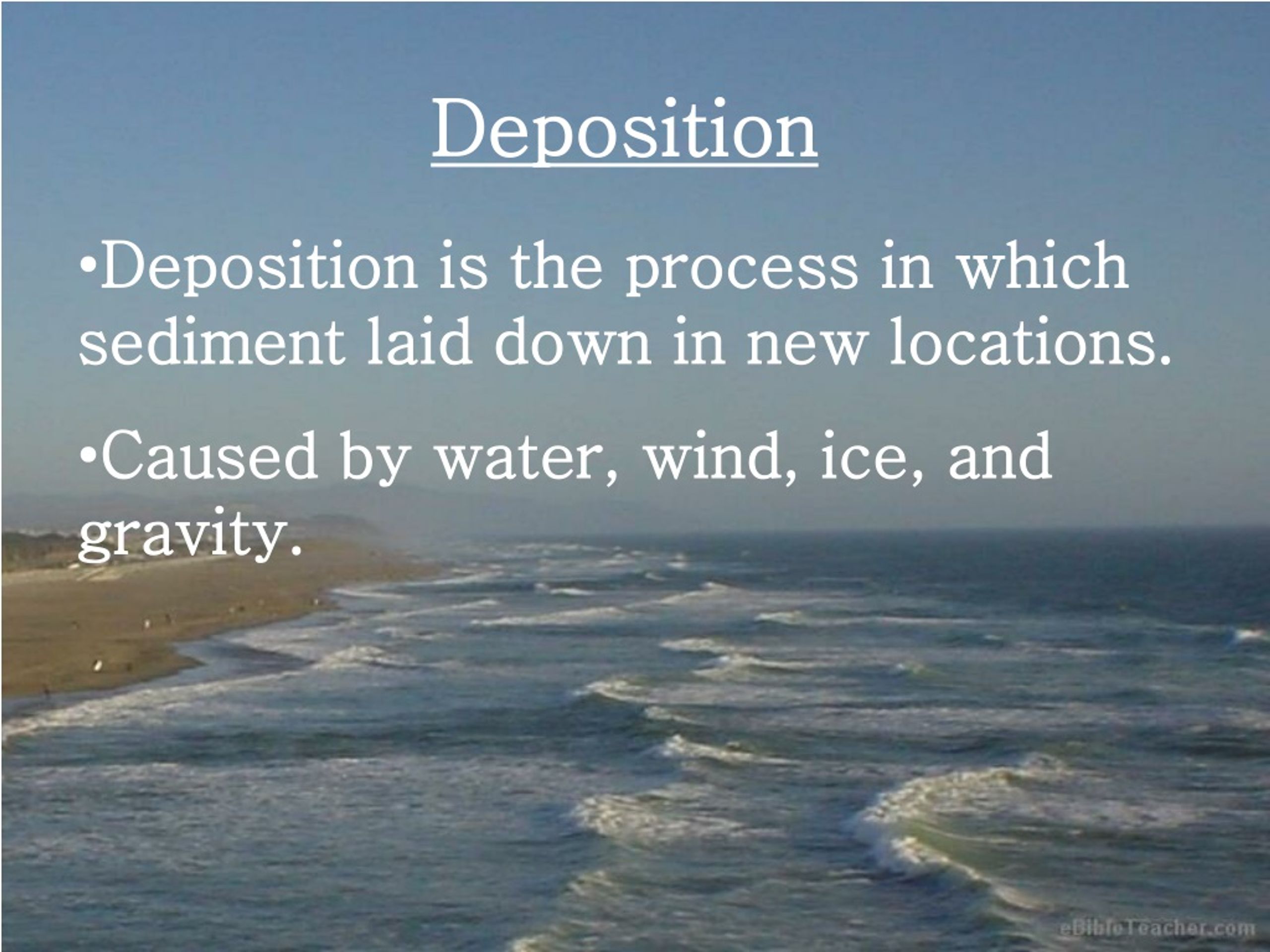 Deposition

•Deposition is the process in which sediment laid down in new locations.

•Caused by water, wind, ice, and gravity.

eBibleTeacher.com